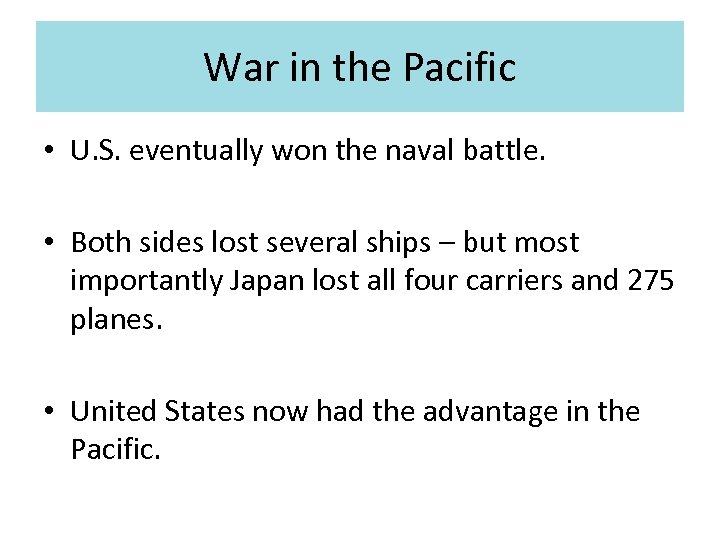 War in the Pacific

• U.S. eventually won the naval battle.

• Both sides lost several ships – but most importantly Japan lost all four carriers and 275 planes.

• United States now had the advantage in the Pacific.